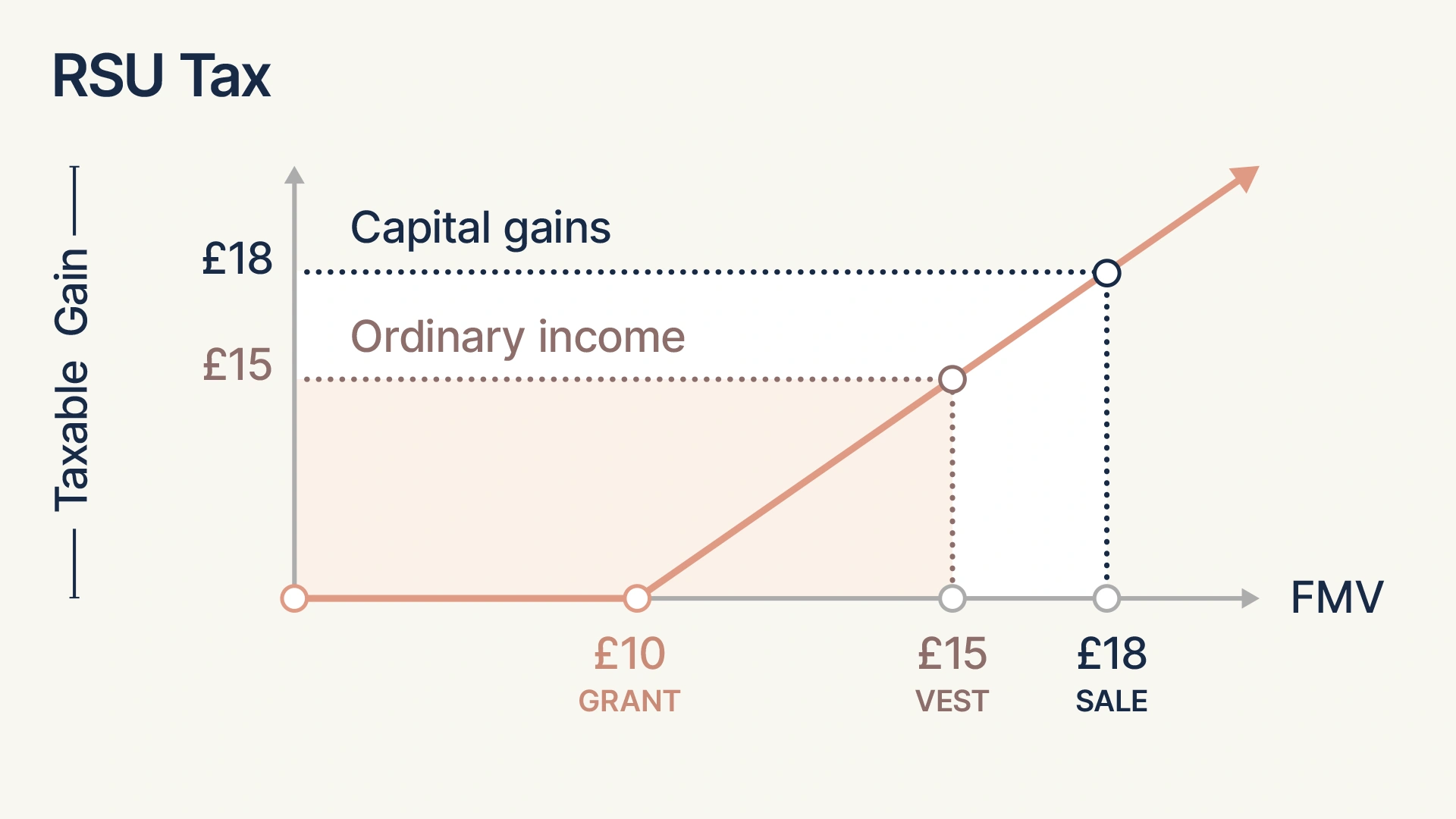 RSU Tax

Taxable Gain

Capital gains

£18

Ordinary income

£15

FMV

£10
GRANT

£15
VEST

£18
SALE